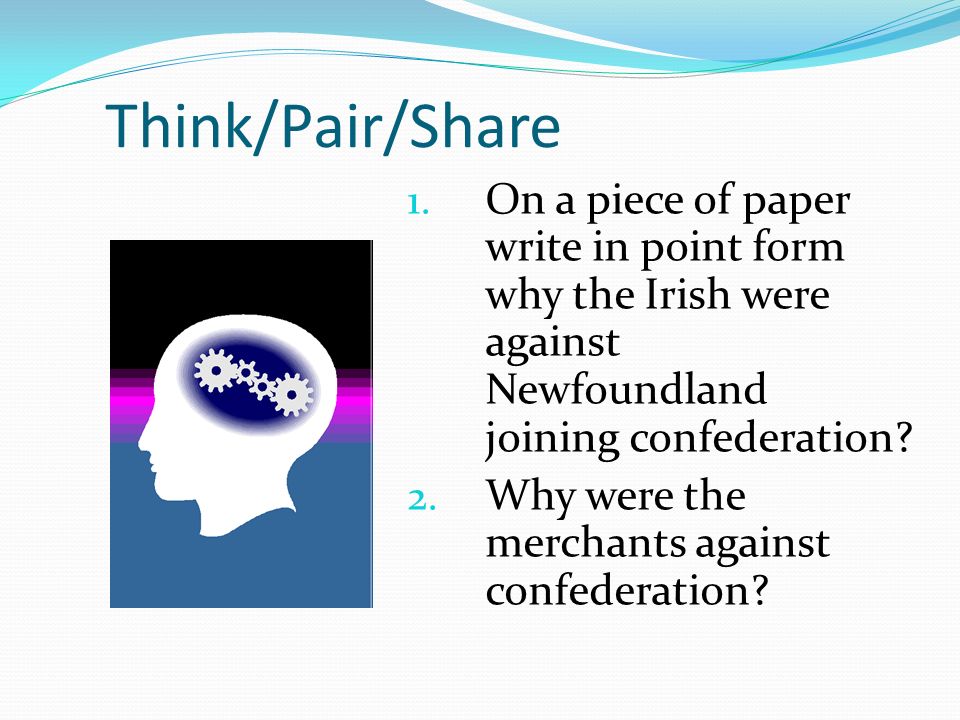 Think/Pair/Share

1. On a piece of paper write in point form why the Irish were against Newfoundland joining confederation?
2. Why were the merchants against confederation?